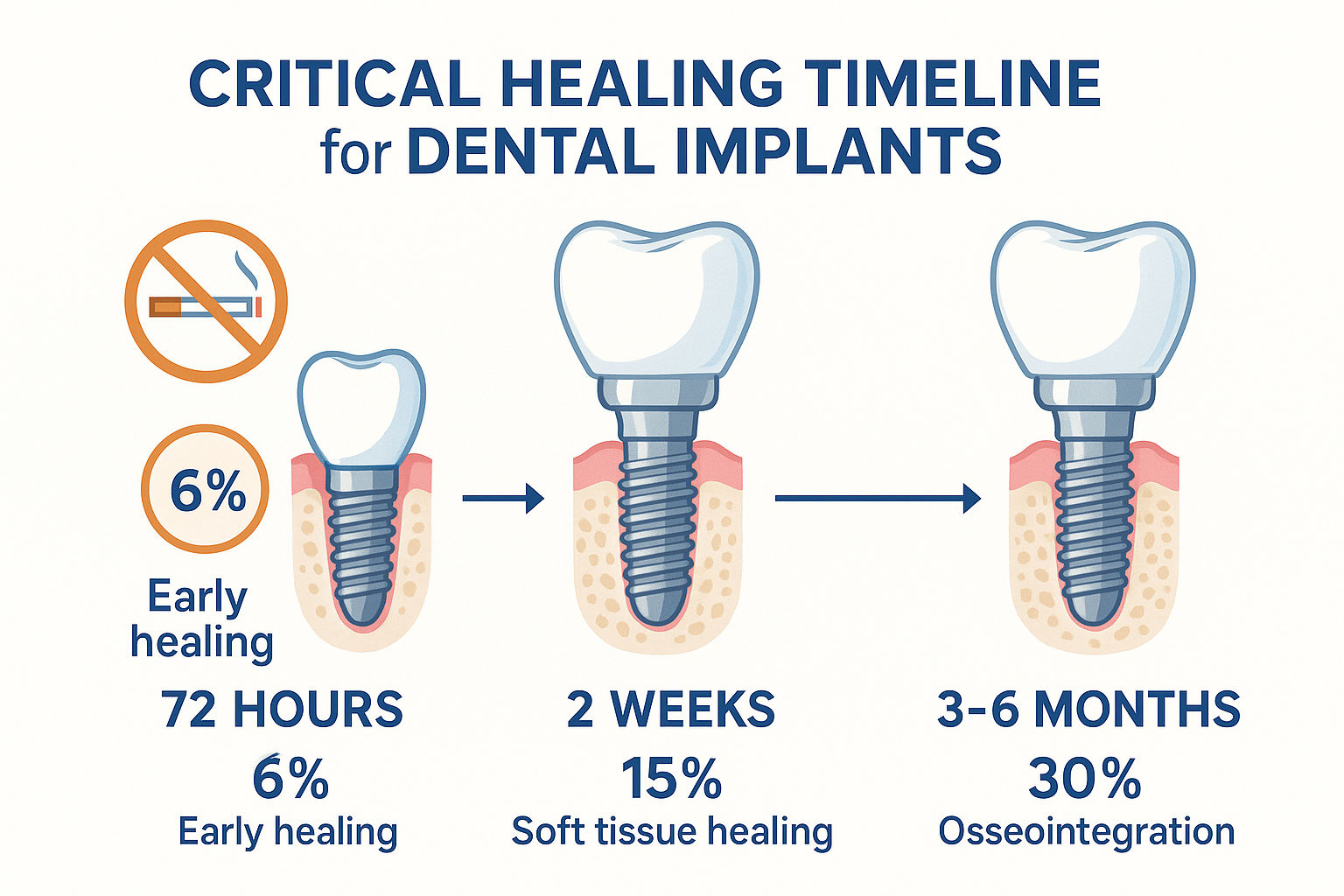 CRITICAL HEALING TIMELINE
for DENTAL IMPLANTS

6%

Early healing

72 HOURS
6%
Early healing

2 WEEKS
15%
Soft tissue healing

3-6 MONTHS
30%
Osseointegration